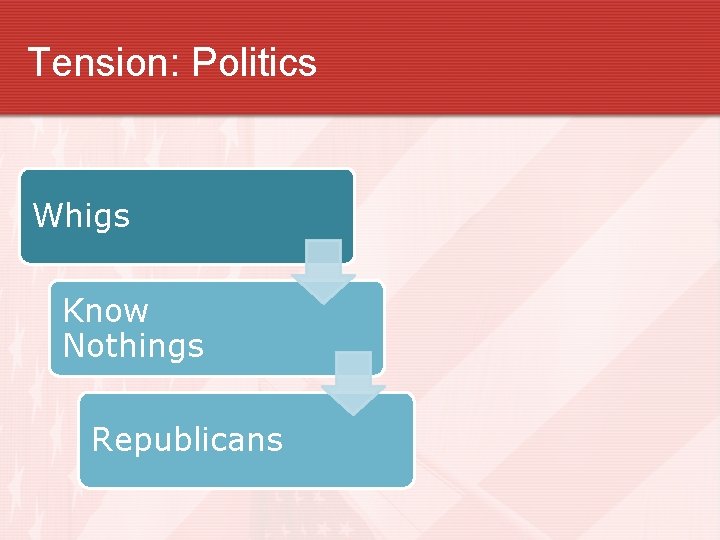 Tension: Politics

Whigs

Know Nothings

Republicans